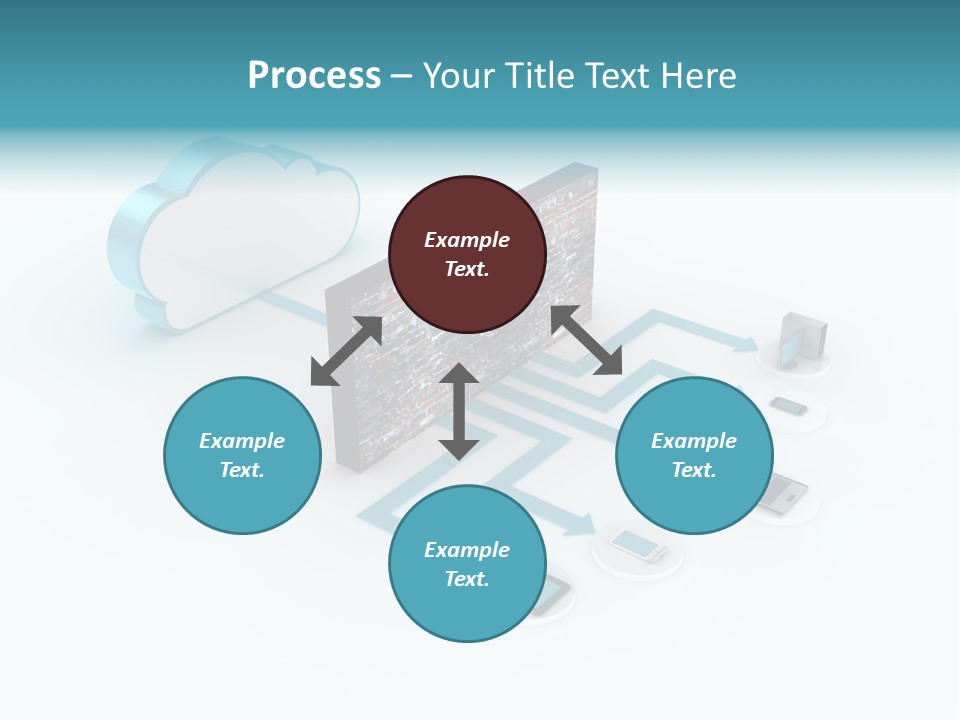 Process – Your Title Text Here

Example Text.

Example Text.

Example Text.

Example Text.